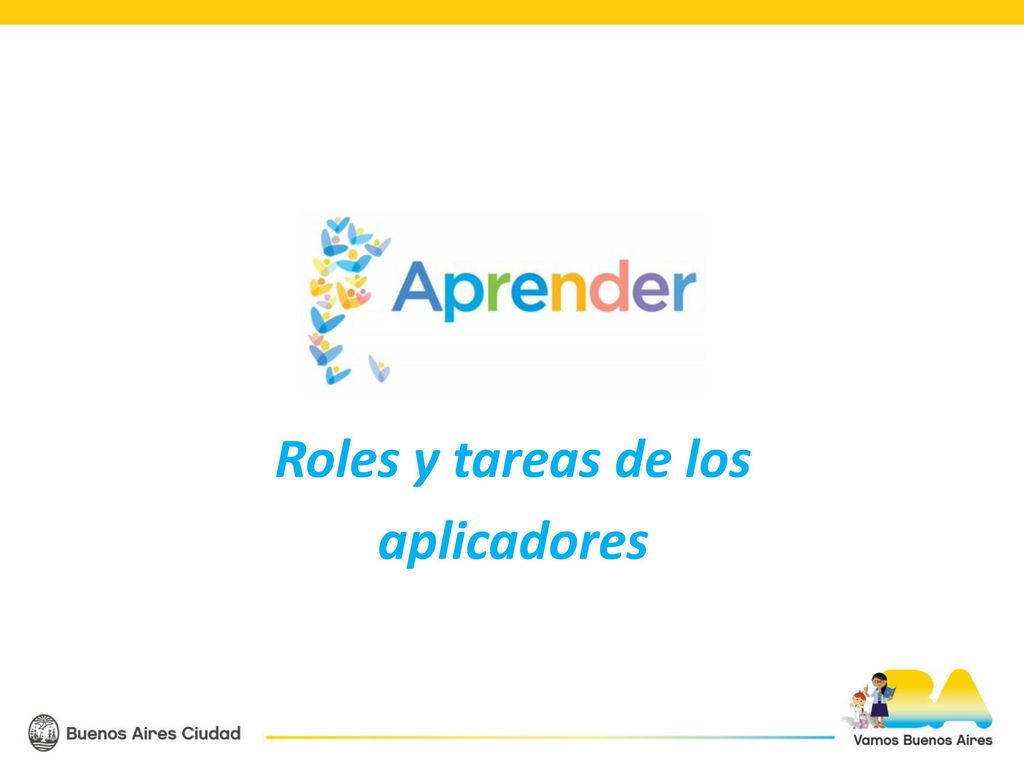 Aprender

Roles y tareas de los aplicadores

Buenos Aires Ciudad

BA
Vamos Buenos Aires